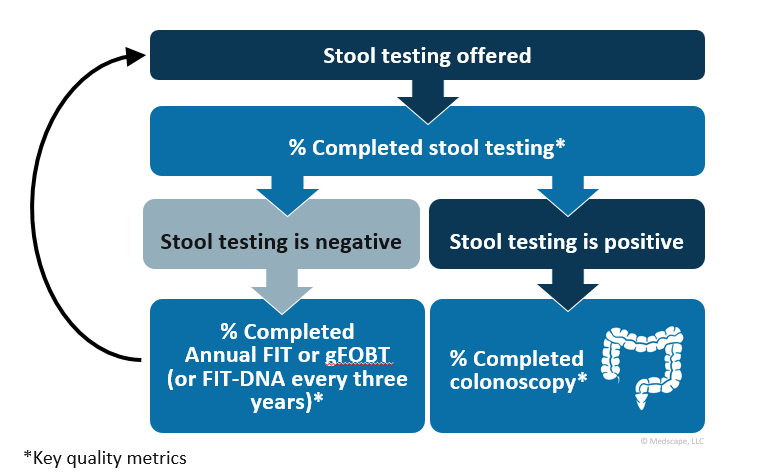 Stool testing offered

% Completed stool testing*

Stool testing is negative

Stool testing is positive

% Completed Annual FIT or gFOBT (or FIT-DNA every three years)*

% Completed colonoscopy*

© Medscape, LLC

*Key quality metrics